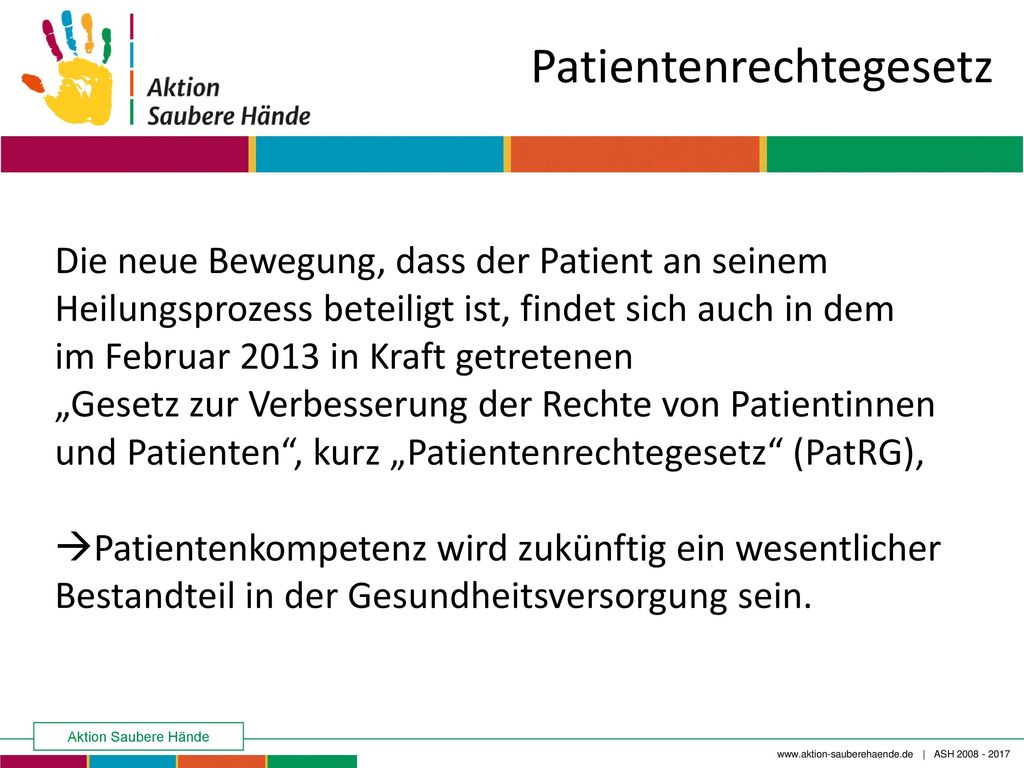 Aktion Saubere Hände

Patientenrechtegesetz

Die neue Bewegung, dass der Patient an seinem Heilungsprozess beteiligt ist, findet sich auch in dem im Februar 2013 in Kraft getretenen „Gesetz zur Verbesserung der Rechte von Patientinnen und Patienten“, kurz „Patientenrechtegesetz“ (PatRG),

→Patientenkompetenz wird zukünftig ein wesentlicher Bestandteil in der Gesundheitsversorgung sein.

Aktion Saubere Hände

www.aktion-sauberehaende.de | ASH 2008 - 2017